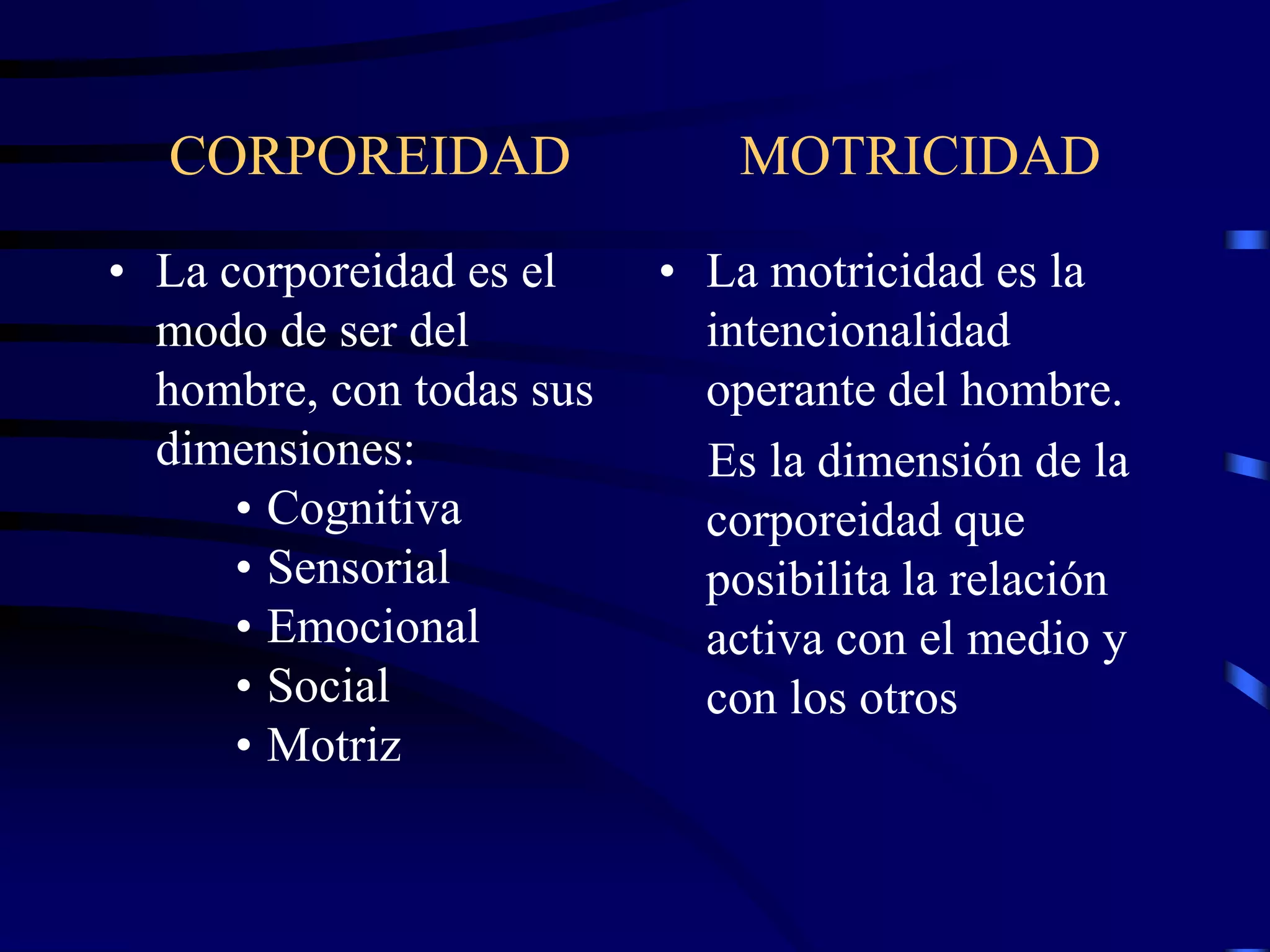 CORPOREIDAD

• La corporeidad es el modo de ser del hombre, con todas sus dimensiones:
• Cognitiva
• Sensorial
• Emocional
• Social
• Motriz

MOTRICIDAD

• La motricidad es la intencionalidad operante del hombre.

Es la dimensión de la corporeidad que posibilita la relación activa con el medio y con los otros